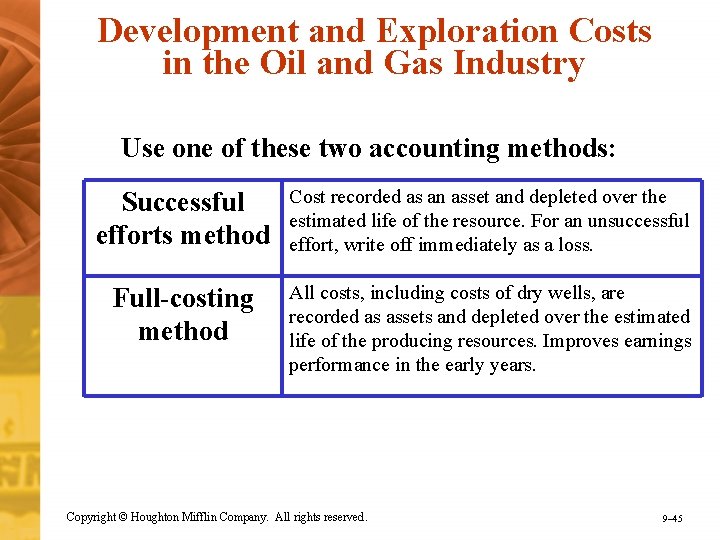 Development and Exploration Costs in the Oil and Gas Industry

Use one of these two accounting methods:

| Successful efforts method | Cost recorded as an asset and depleted over the estimated life of the resource. For an unsuccessful effort, write off immediately as a loss. |
|---|---|
| Full-costing method | All costs, including costs of dry wells, are recorded as assets and depleted over the estimated life of the producing resources. Improves earnings performance in the early years. |

Copyright © Houghton Mifflin Company. All rights reserved.

9–45